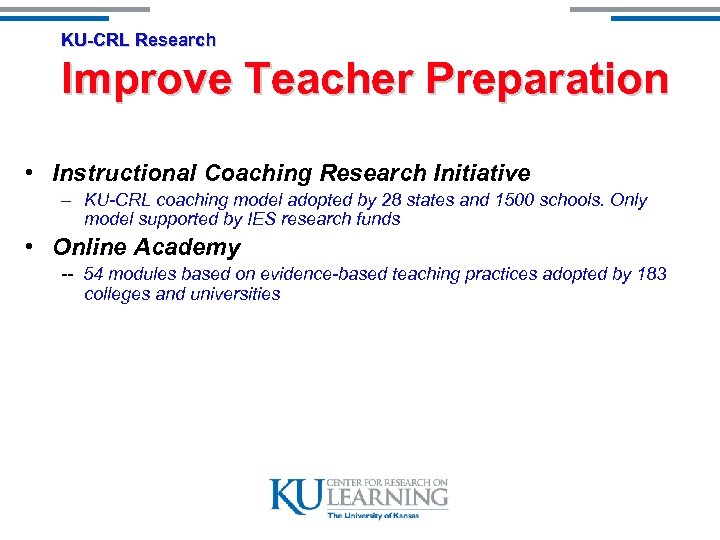 KU-CRL Research

Improve Teacher Preparation

• Instructional Coaching Research Initiative
– KU-CRL coaching model adopted by 28 states and 1500 schools. Only model supported by IES research funds

• Online Academy
-- 54 modules based on evidence-based teaching practices adopted by 183 colleges and universities

KU CENTER FOR RESEARCH ON LEARNING
The University of Kansas